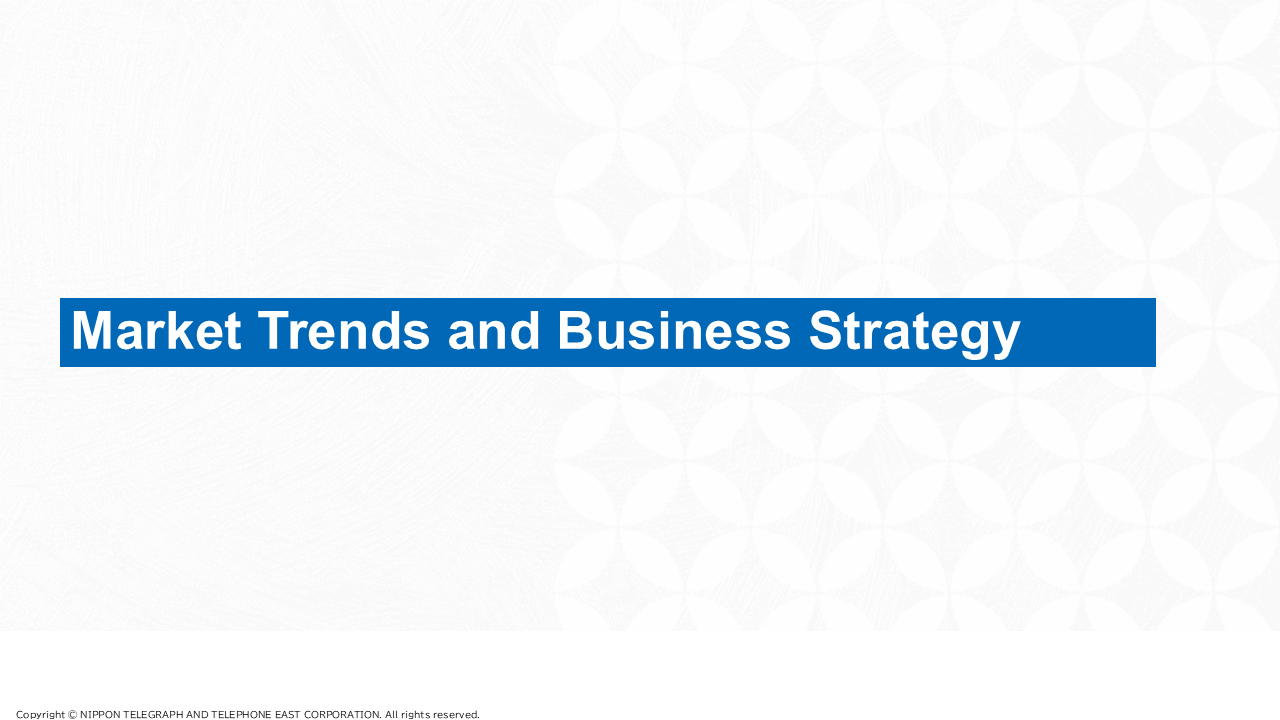 Market Trends and Business Strategy

Copyright © NIPPON TELEGRAPH AND TELEPHONE EAST CORPORATION. All rights reserved.